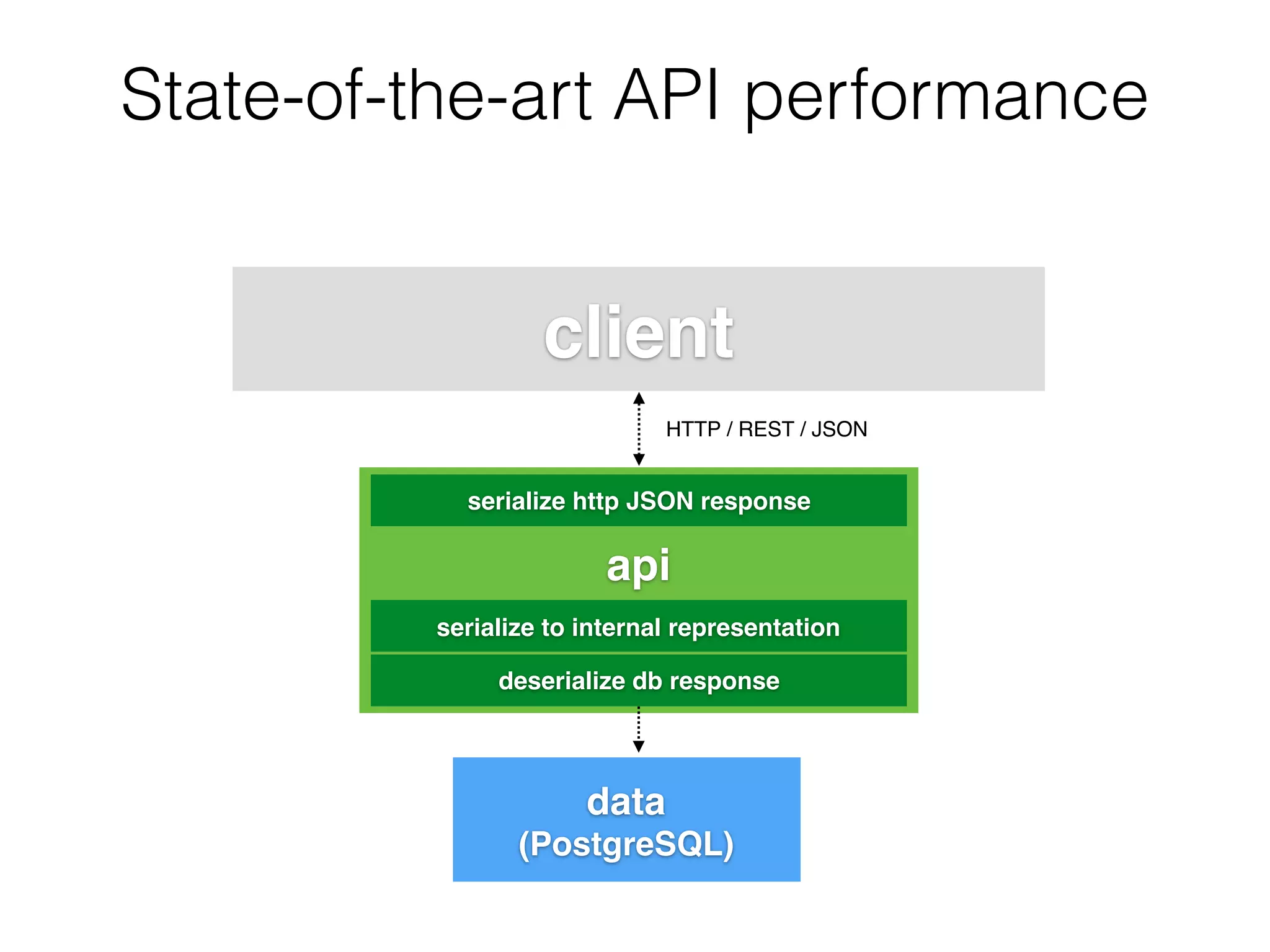 State-of-the-art API performance

client

HTTP / REST / JSON

serialize http JSON response

api

serialize to internal representation

deserialize db response

data
(PostgreSQL)